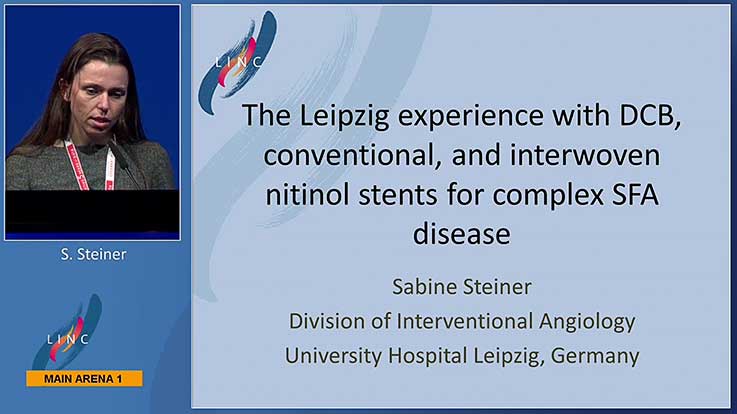 S. Steiner

LINC

MAIN ARENA 1

LINC

The Leipzig experience with DCB, conventional, and interwoven nitinol stents for complex SFA disease

Sabine Steiner
Division of Interventional Angiology
University Hospital Leipzig, Germany